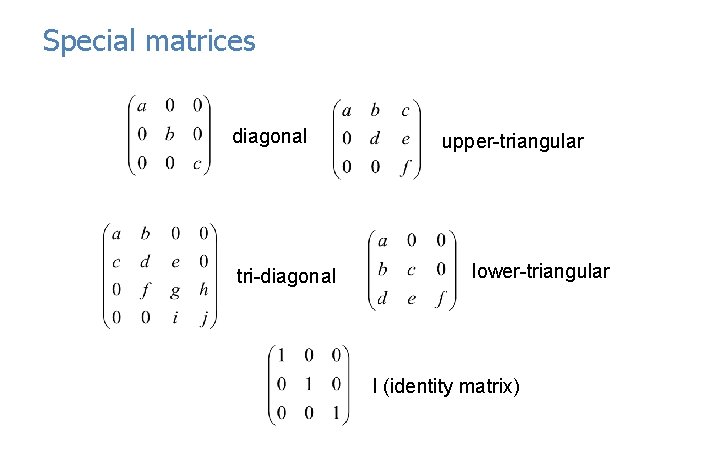 Special matrices

$\begin{pmatrix} a & 0 & 0 \\ 0 & b & 0 \\ 0 & 0 & c \end{pmatrix}$ diagonal

$\begin{pmatrix} a & b & c \\ 0 & d & e \\ 0 & 0 & f \end{pmatrix}$ upper-triangular

$\begin{pmatrix} a & b & 0 & 0 \\ c & d & e & 0 \\ 0 & f & g & h \\ 0 & 0 & i & j \end{pmatrix}$ tri-diagonal

$\begin{pmatrix} a & 0 & 0 \\ b & c & 0 \\ d & e & f \end{pmatrix}$ lower-triangular

$\begin{pmatrix} 1 & 0 & 0 \\ 0 & 1 & 0 \\ 0 & 0 & 1 \end{pmatrix}$ I (identity matrix)